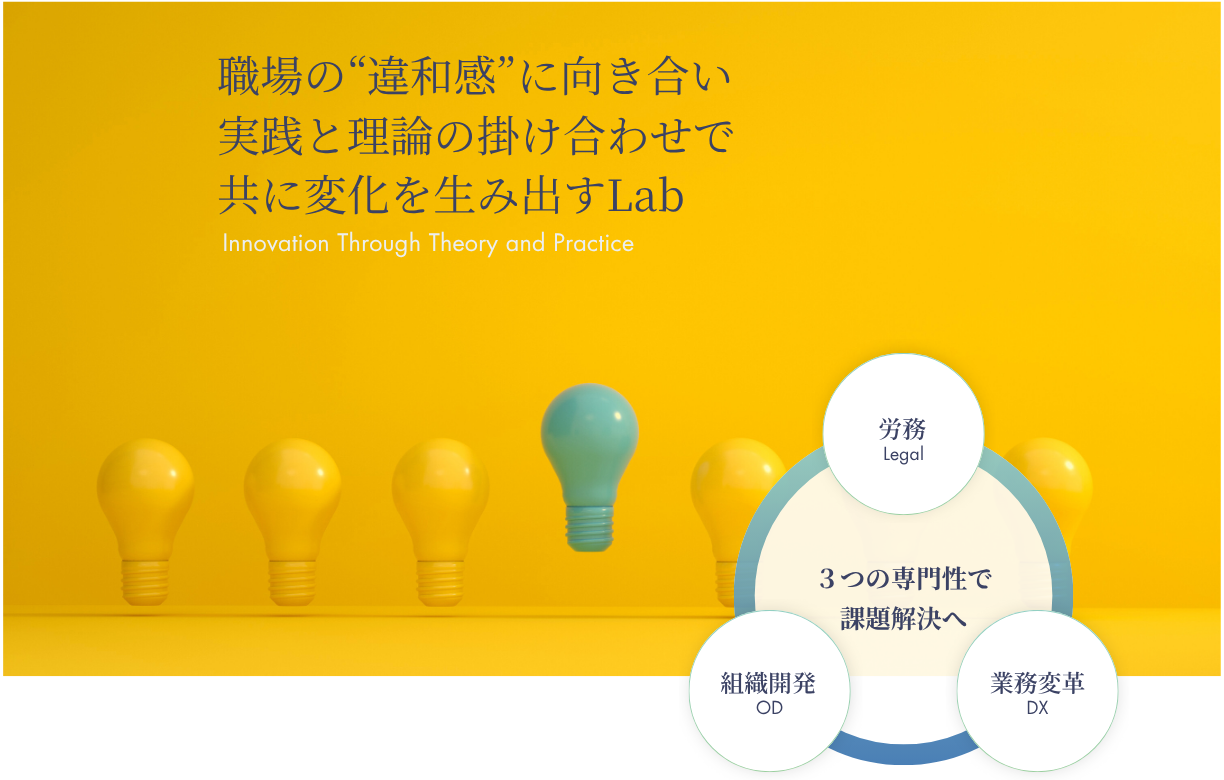 職場の“違和感”に向き合い
実践と理論の掛け合わせで
共に変化を生み出すLab

Innovation Through Theory and Practice

労務
Legal

３つの専門性で
課題解決へ

組織開発
OD

業務変革
DX